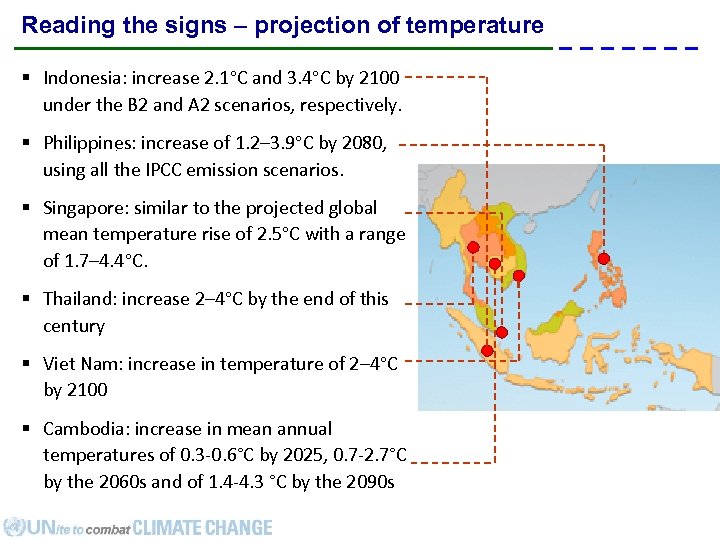 Reading the signs – projection of temperature

▪ Indonesia: increase 2.1°C and 3.4°C by 2100 under the B2 and A2 scenarios, respectively.

▪ Philippines: increase of 1.2–3.9°C by 2080, using all the IPCC emission scenarios.

▪ Singapore: similar to the projected global mean temperature rise of 2.5°C with a range of 1.7–4.4°C.

▪ Thailand: increase 2–4°C by the end of this century

▪ Viet Nam: increase in temperature of 2–4°C by 2100

▪ Cambodia: increase in mean annual temperatures of 0.3-0.6°C by 2025, 0.7-2.7°C by the 2060s and of 1.4-4.3 °C by the 2090s

UNite to combat CLIMATE CHANGE